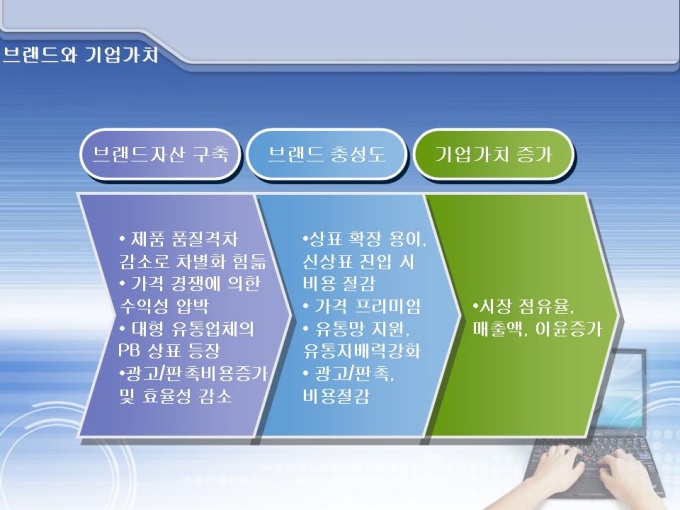 브랜드와 기업가치

브랜드자산 구축

브랜드 충성도

기업가치 증가

• 제품 품질격차 감소로 차별화 힘듦
• 가격 경쟁에 의한 수익성 압박
• 대형 유통업체의 PB 상표 등장
•광고/판촉비용증가 및 효율성 감소

•상표 확장 용이, 신상표 진입 시 비용 절감
• 가격 프리미엄
• 유통망 지원, 유통지배력강화
• 광고/판촉, 비용절감

•시장 점유율, 매출액, 이윤증가